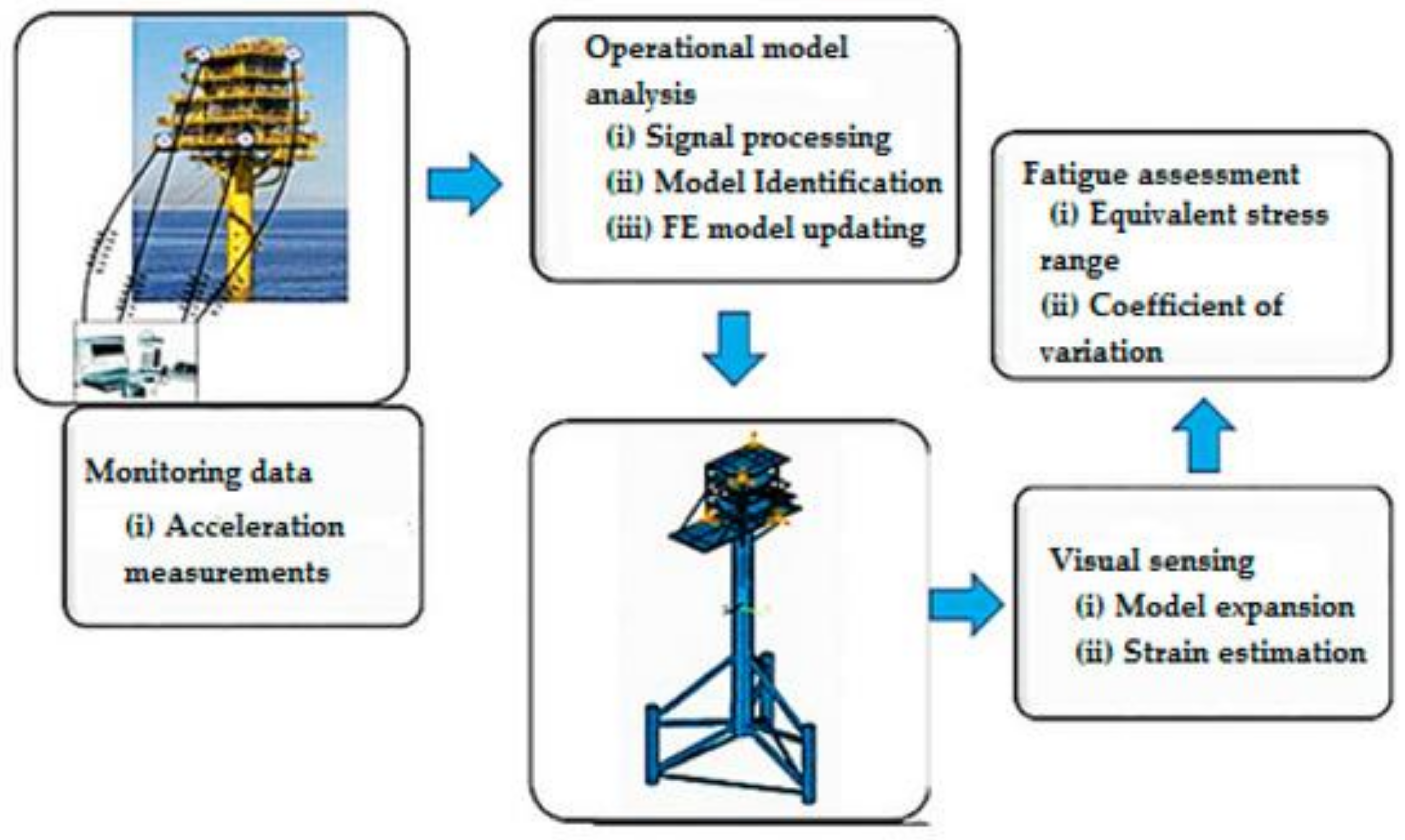 Monitoring data
(i) Acceleration measurements

Operational model analysis
(i) Signal processing
(ii) Model Identification
(iii) FE model updating

Visual sensing
(i) Model expansion
(ii) Strain estimation

Fatigue assessment
(i) Equivalent stress range
(ii) Coefficient of variation